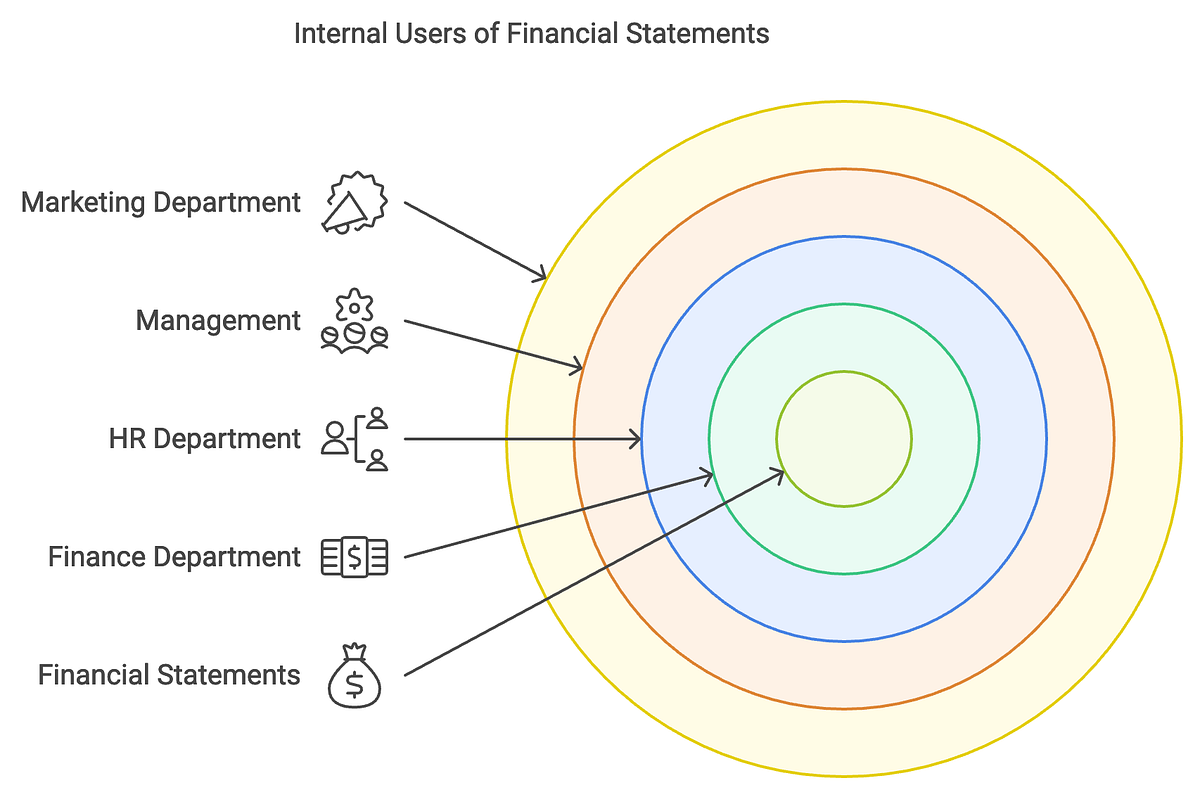 Internal Users of Financial Statements

Marketing Department

Management

HR Department

Finance Department

Financial Statements